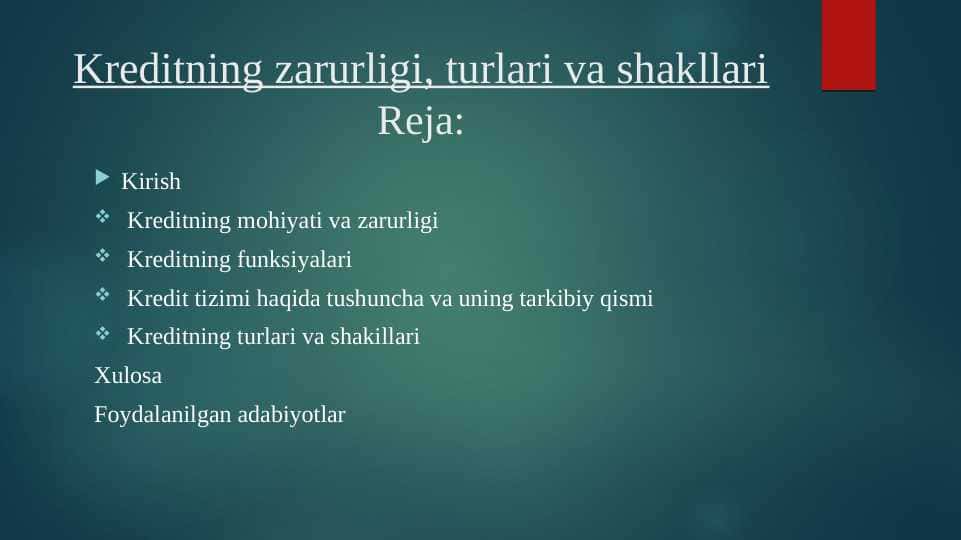 Kreditning zarurligi, turlari va shakllari
Reja:

Kirish
Kreditning mohiyati va zarurligi
Kreditning funksiyalari
Kredit tizimi haqida tushuncha va uning tarkibiy qismi
Kreditning turlari va shakillari
Xulosa
Foydalanilgan adabiyotlar